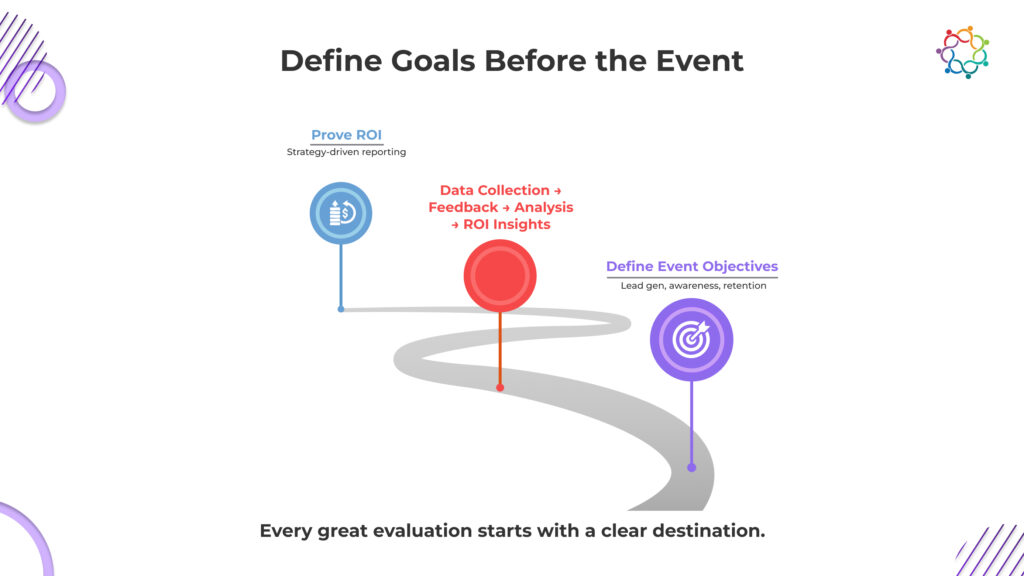 Define Goals Before the Event

Prove ROI
Strategy-driven reporting

Data Collection → Feedback → Analysis → ROI Insights

Define Event Objectives
Lead gen, awareness, retention

Every great evaluation starts with a clear destination.